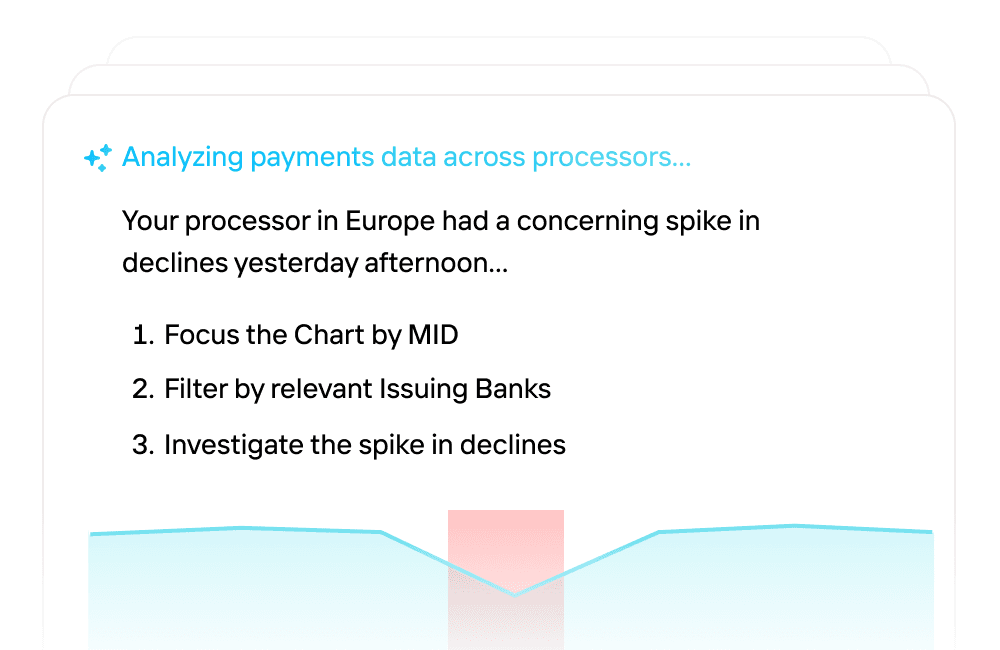 Analyzing payments data across processors...

Your processor in Europe had a concerning spike in declines yesterday afternoon...

1. Focus the Chart by MID
2. Filter by relevant Issuing Banks
3. Investigate the spike in declines